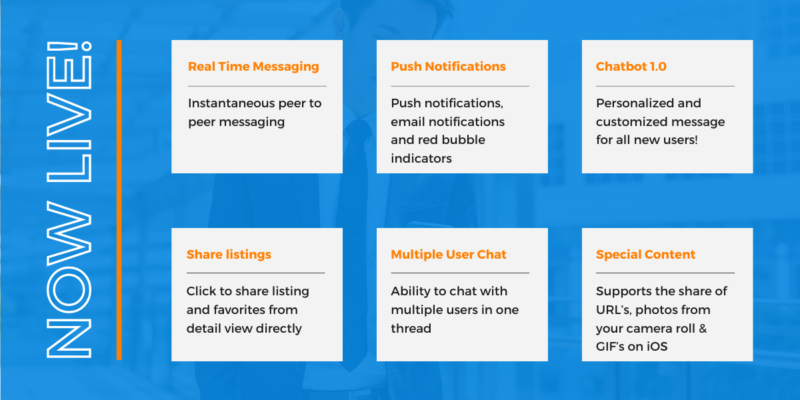 NOW LIVE!

Real Time Messaging

Instantaneous peer to peer messaging

Push Notifications

Push notifications, email notifications and red bubble indicators

Chatbot 1.0

Personalized and customized message for all new users!

Share listings

Click to share listing and favorites from detail view directly

Multiple User Chat

Ability to chat with multiple users in one thread

Special Content

Supports the share of URL's, photos from your camera roll & GIF's on iOS